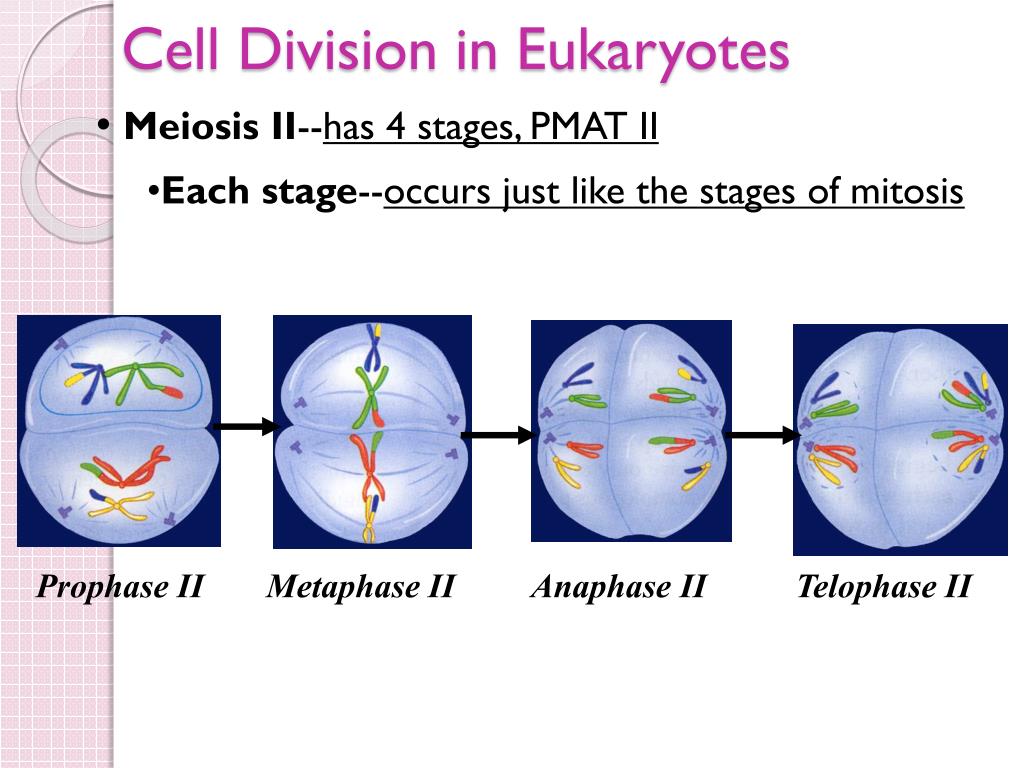 Cell Division in Eukaryotes

• Meiosis II--has 4 stages, PMAT II

•Each stage--occurs just like the stages of mitosis

Prophase II Metaphase II Anaphase II Telophase II